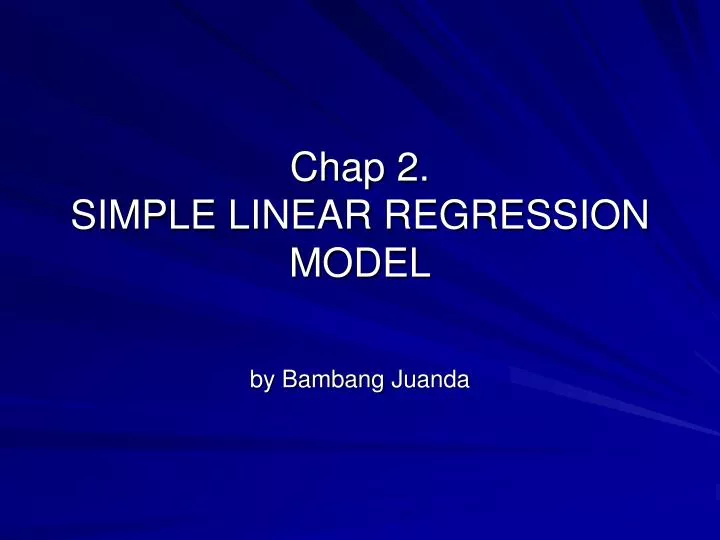 Chap 2.
SIMPLE LINEAR REGRESSION MODEL

by Bambang Juanda